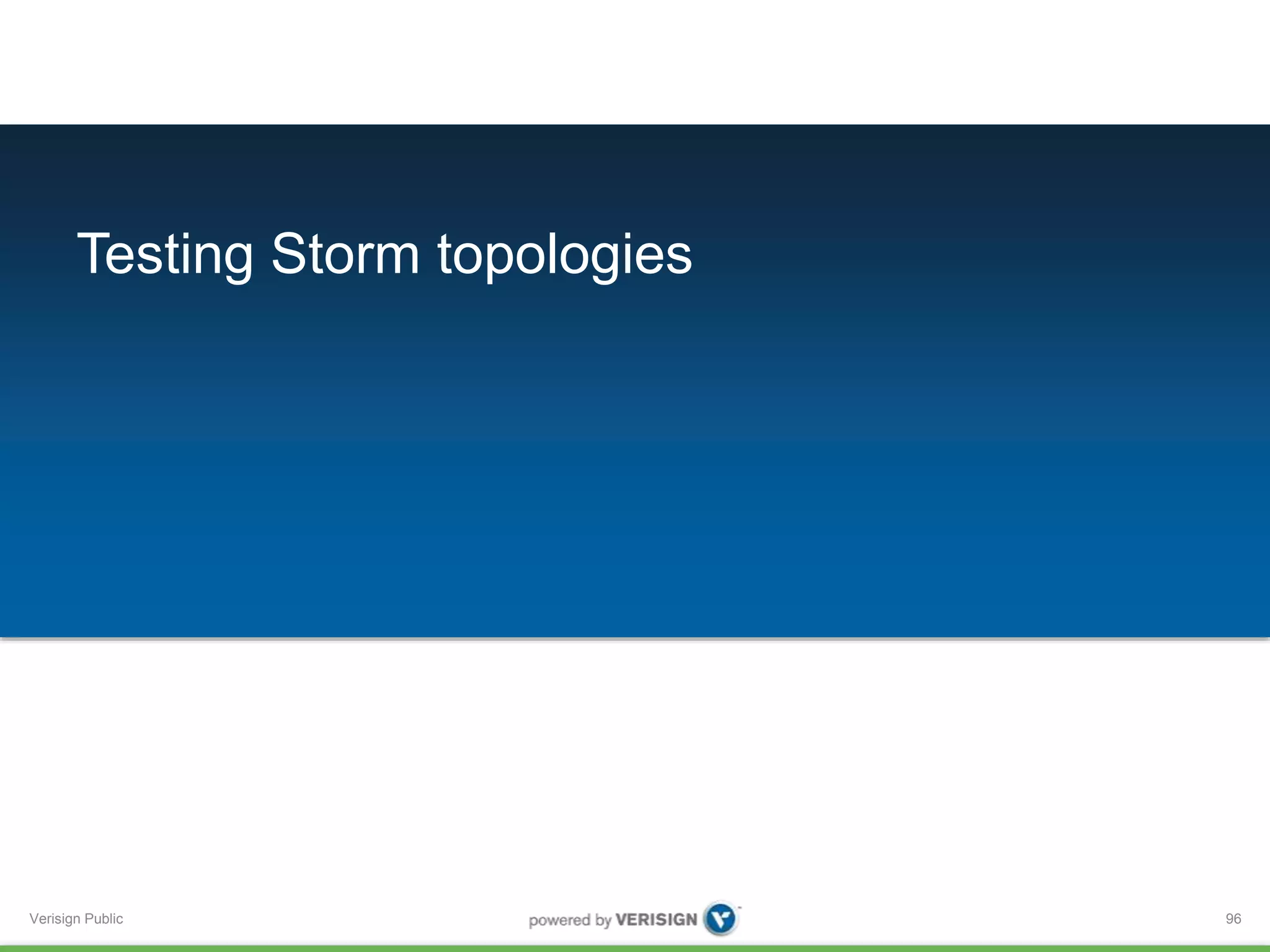 Testing Storm topologies

Verisign Public

powered by VERISIGN

96